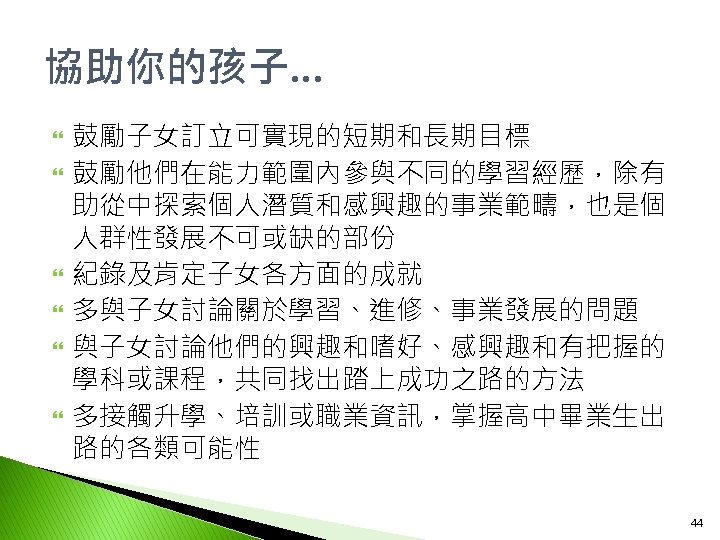 協助你的孩子...

鼓勵子女訂立可實現的短期和長期目標

鼓勵他們在能力範圍內參與不同的學習經歷，除有助從中探索個人潛質和感興趣的事業範疇，也是個人群性發展不可或缺的部份

紀錄及肯定子女各方面的成就

多與子女討論關於學習、進修、事業發展的問題

與子女討論他們的興趣和嗜好、感興趣和有把握的學科或課程，共同找出踏上成功之路的方法

多接觸升學、培訓或職業資訊，掌握高中畢業生出路的各類可能性

44